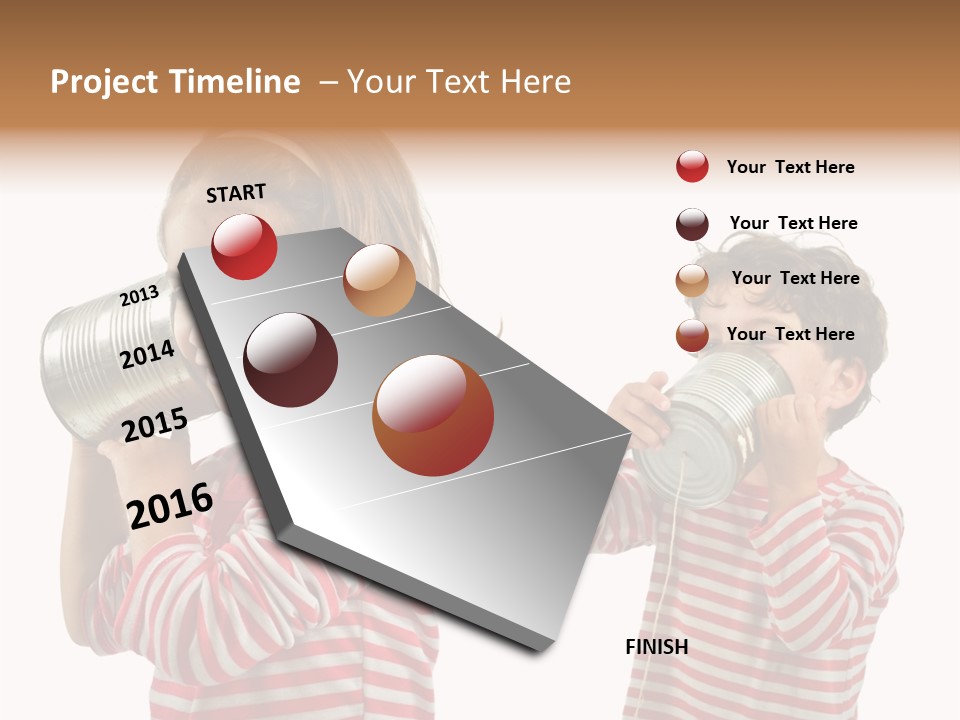 Project Timeline – Your Text Here

START

2013

2014

2015

2016

Your Text Here

Your Text Here

Your Text Here

Your Text Here

FINISH